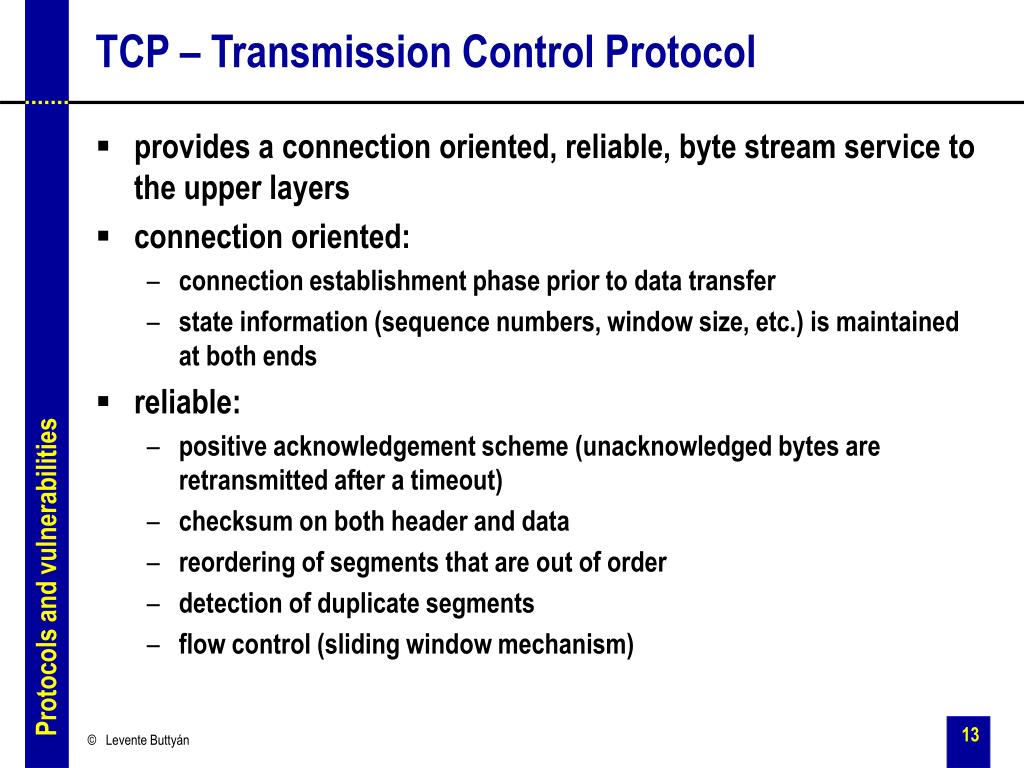 TCP – Transmission Control Protocol

▪ provides a connection oriented, reliable, byte stream service to the upper layers

▪ connection oriented:

– connection establishment phase prior to data transfer

– state information (sequence numbers, window size, etc.) is maintained at both ends

▪ reliable:

– positive acknowledgement scheme (unacknowledged bytes are retransmitted after a timeout)

– checksum on both header and data

– reordering of segments that are out of order

– detection of duplicate segments

– flow control (sliding window mechanism)

Protocols and vulnerabilities

© Levente Buttyán

13